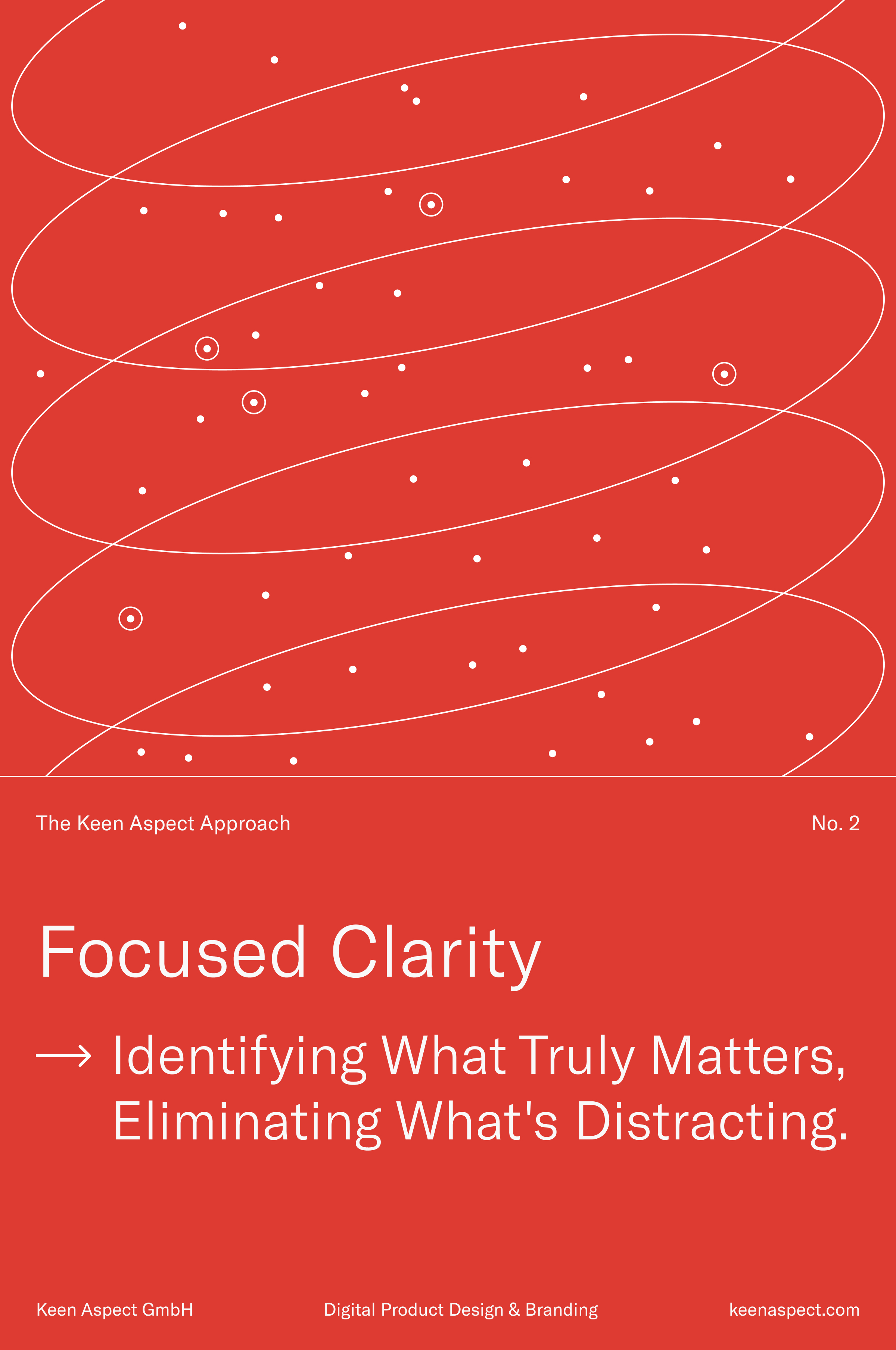 The Keen Aspect Approach

No. 2

Focused Clarity

→ Identifying What Truly Matters, Eliminating What's Distracting.

Keen Aspect GmbH

Digital Product Design & Branding

keenaspect.com